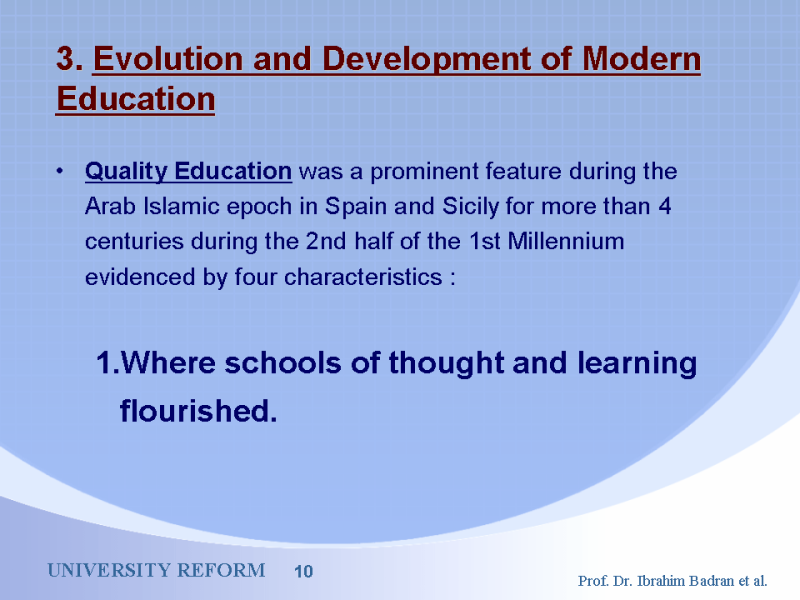 3. Evolution and Development of Modern Education

• Quality Education was a prominent feature during the Arab Islamic epoch in Spain and Sicily for more than 4 centuries during the 2nd half of the 1st Millennium evidenced by four characteristics :

1.Where schools of thought and learning flourished.

UNIVERSITY REFORM 10

Prof. Dr. Ibrahim Badran et al.